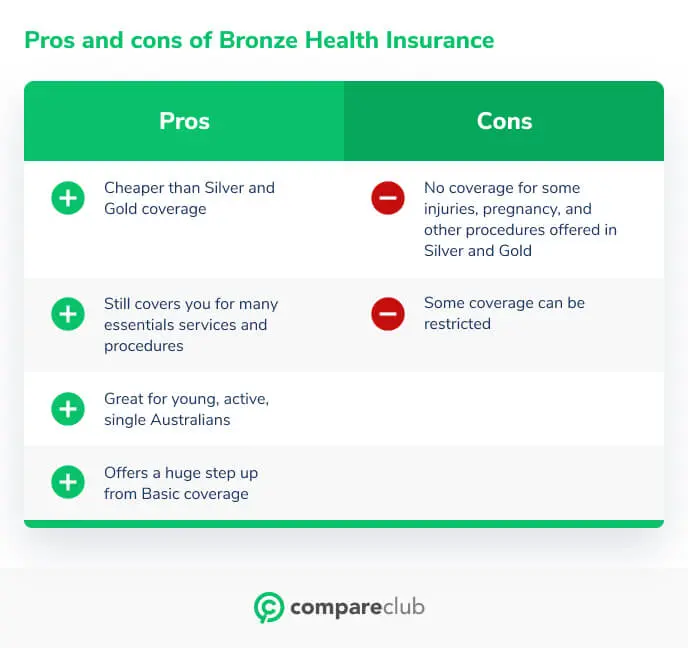 Pros and cons of Bronze Health Insurance

| Pros | Cons |
|---|---|
| Cheaper than Silver and Gold coverage | No coverage for some injuries, pregnancy, and other procedures offered in Silver and Gold |
| Still covers you for many essentials services and procedures | Some coverage can be restricted |
| Great for young, active, single Australians | |
| Offers a huge step up from Basic coverage | |

compareclub